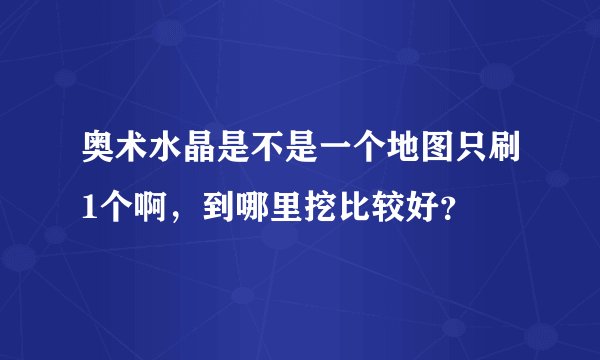 奥术水晶是不是一个地图只刷1个啊，到哪里挖比较好?